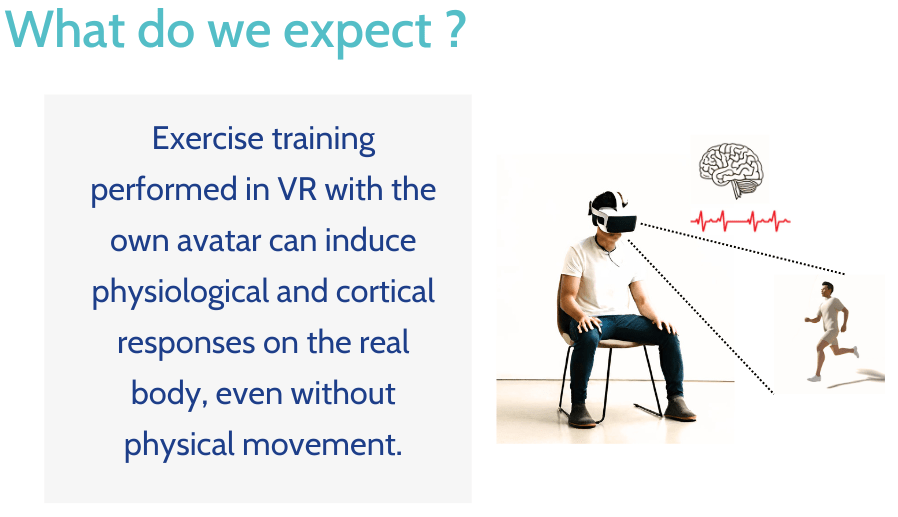 What do we expect ?

Exercise training performed in VR with the own avatar can induce physiological and cortical responses on the real body, even without physical movement.